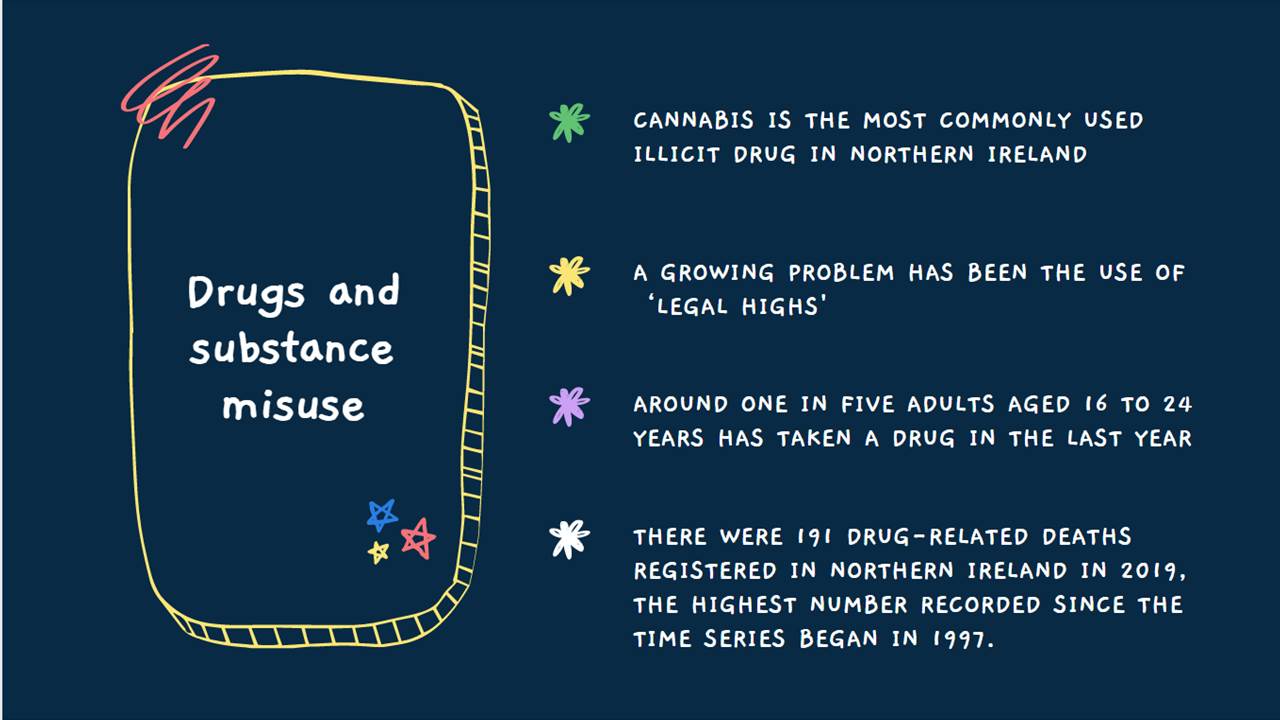 Drugs and substance misuse

CANNABIS IS THE MOST COMMONLY USED ILLICIT DRUG IN NORTHERN IRELAND

A GROWING PROBLEM HAS BEEN THE USE OF 'LEGAL HIGHS'

AROUND ONE IN FIVE ADULTS AGED 16 TO 24 YEARS HAS TAKEN A DRUG IN THE LAST YEAR

THERE WERE 191 DRUG-RELATED DEATHS REGISTERED IN NORTHERN IRELAND IN 2019, THE HIGHEST NUMBER RECORDED SINCE THE TIME SERIES BEGAN IN 1997.